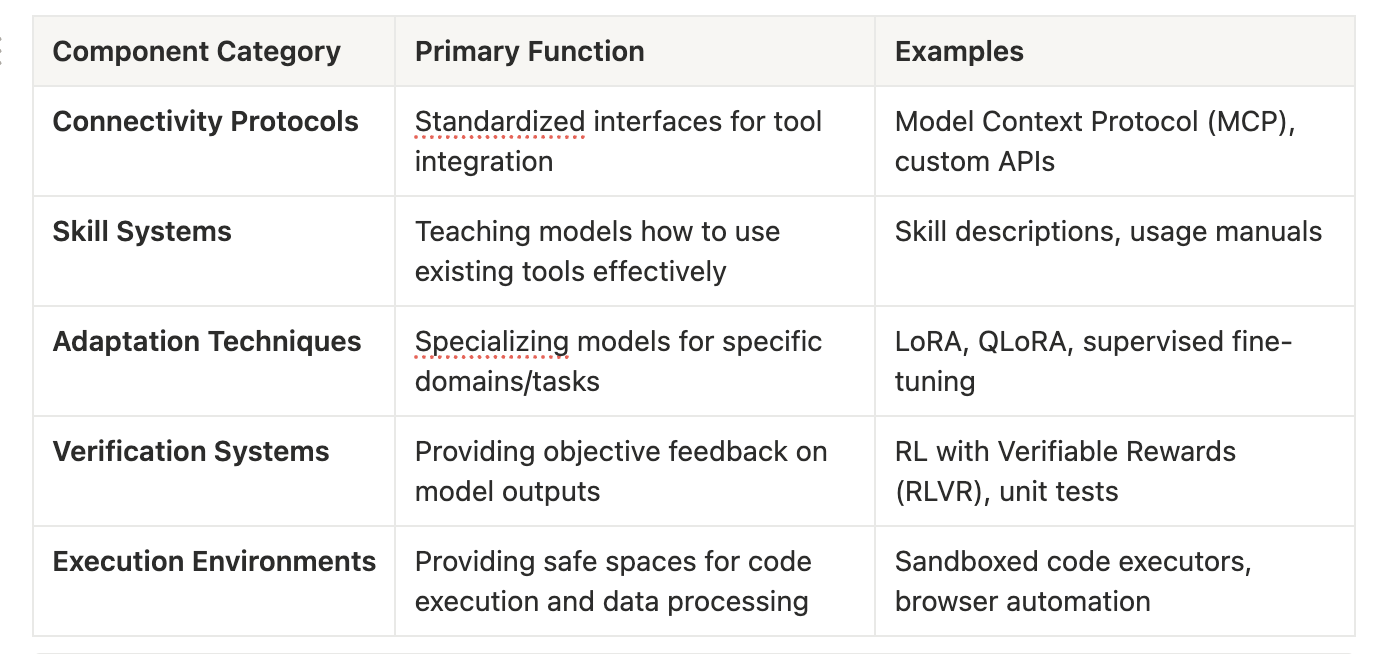 | Component Category | Primary Function | Examples |
|---|---|---|
| **Connectivity Protocols** | Standardized interfaces for tool integration | Model Context Protocol (MCP), custom APIs |
| **Skill Systems** | Teaching models how to use existing tools effectively | Skill descriptions, usage manuals |
| **Adaptation Techniques** | Specializing models for specific domains/tasks | LoRA, QLoRA, supervised fine-tuning |
| **Verification Systems** | Providing objective feedback on model outputs | RL with Verifiable Rewards (RLVR), unit tests |
| **Execution Environments** | Providing safe spaces for code execution and data processing | Sandboxed code executors, browser automation |